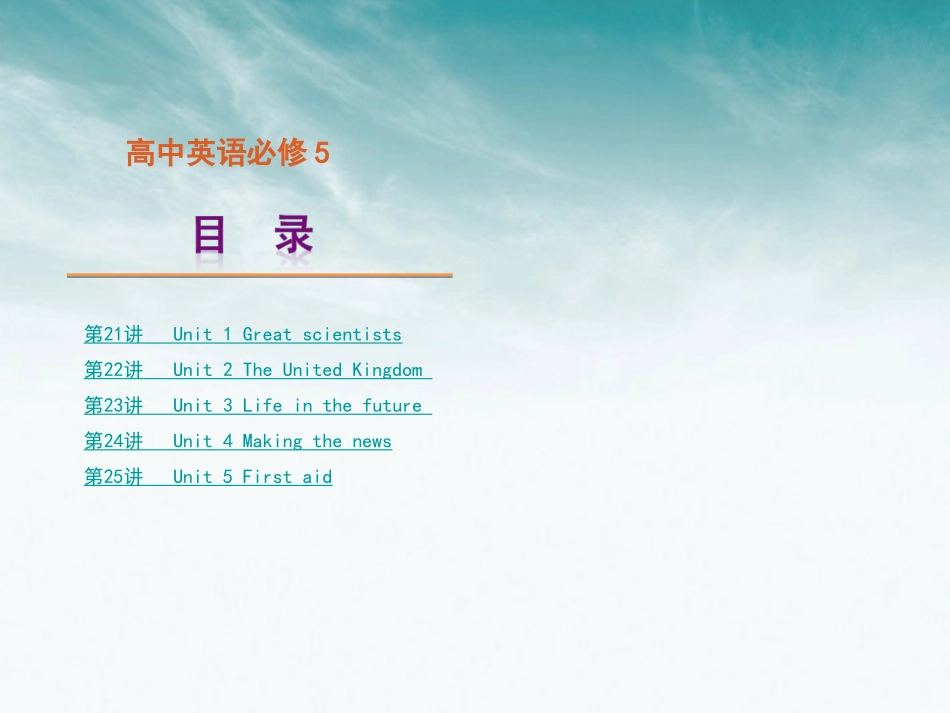 高中英语必修 5

目 录

第21讲 Unit 1 Great scientists
第22讲 Unit 2 The United Kingdom
第23讲 Unit 3 Life in the future
第24讲 Unit 4 Making the news
第25讲 Unit 5 First aid